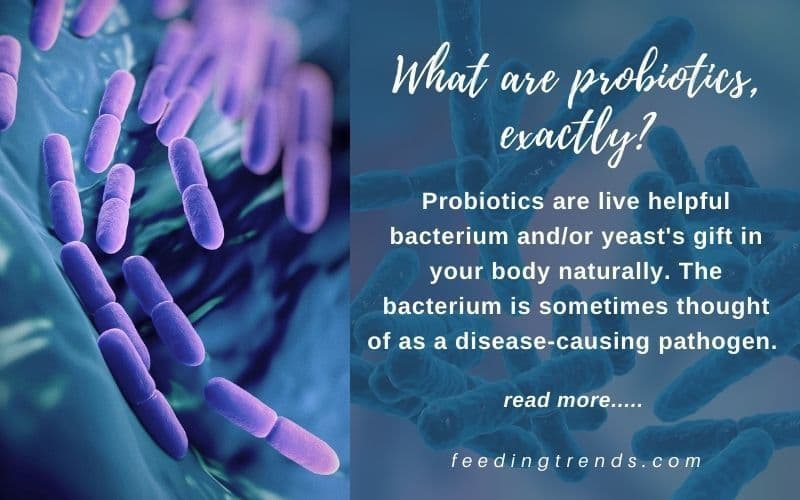 What are probiotics, exactly?

Probiotics are live helpful bacterium and/or yeast's gift in your body naturally. The bacterium is sometimes thought of as a disease-causing pathogen.

read more.....

feedingtrends.com